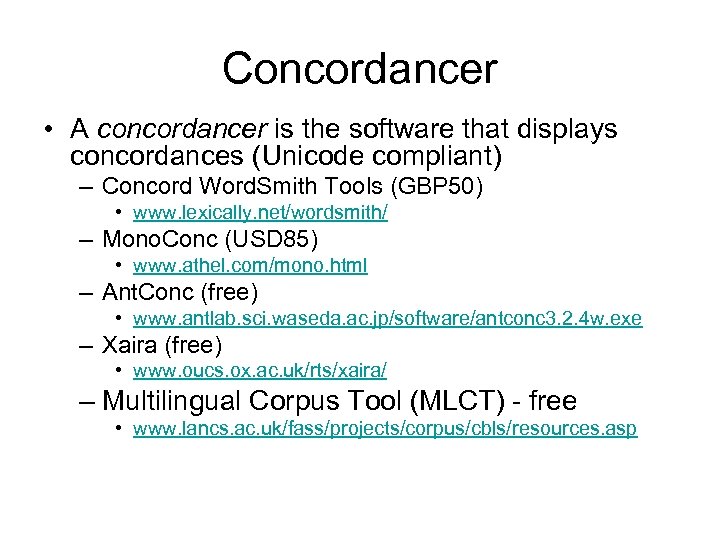 Concordancer

• A concordancer is the software that displays concordances (Unicode compliant)
– Concord WordSmith Tools (GBP50)
• www.lexically.net/wordsmith/
– MonoConc (USD85)
• www.athel.com/mono.html
– AntConc (free)
• www.antlab.sci.waseda.ac.jp/software/antconc3.2.4w.exe
– Xaira (free)
• www.oucs.ox.ac.uk/rts/xaira/
– Multilingual Corpus Tool (MLCT) - free
• www.lancs.ac.uk/fass/projects/corpus/cbls/resources.asp